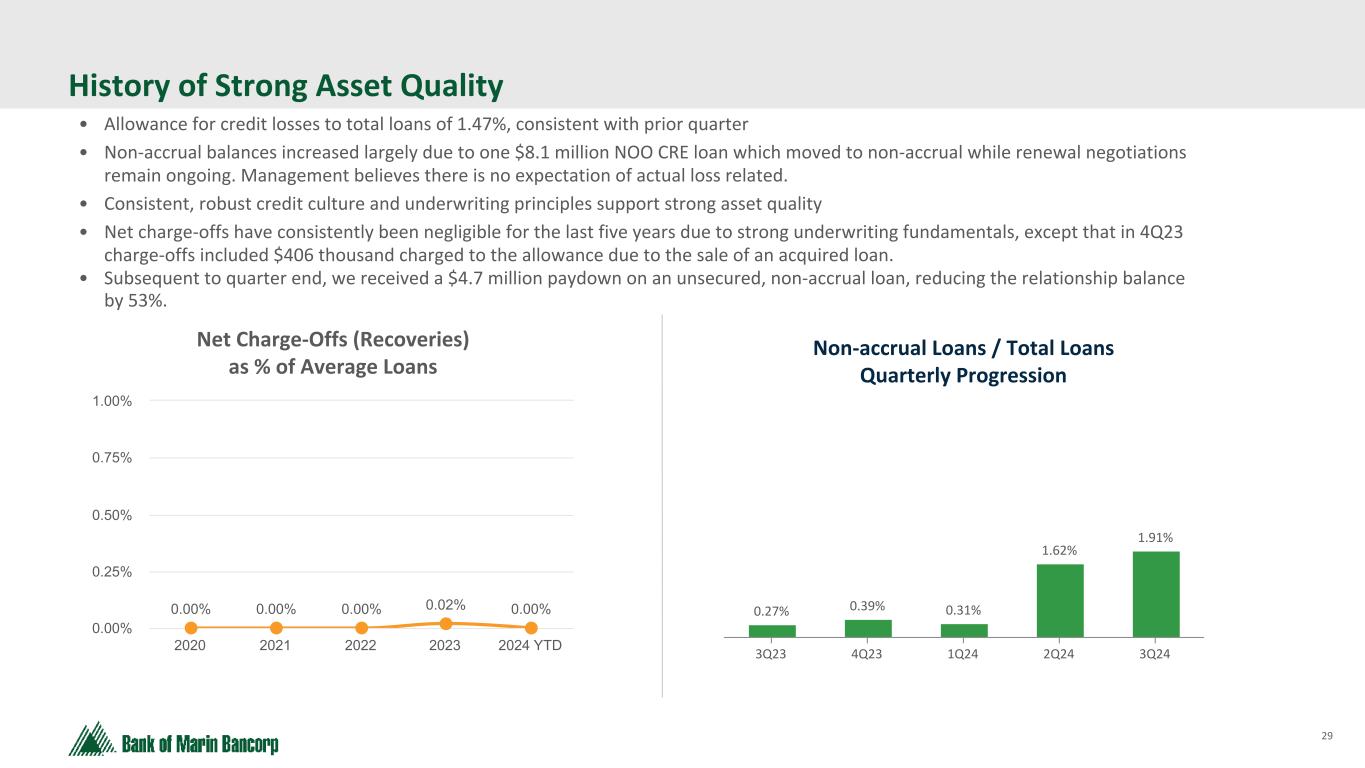 History of Strong Asset Quality

• Allowance for credit losses to total loans of 1.47%, consistent with prior quarter

• Non-accrual balances increased largely due to one $8.1 million NOO CRE loan which moved to non-accrual while renewal negotiations remain ongoing. Management believes there is no expectation of actual loss related.

• Consistent, robust credit culture and underwriting principles support strong asset quality

• Net charge-offs have consistently been negligible for the last five years due to strong underwriting fundamentals, except that in 4Q23 charge-offs included $406 thousand charged to the allowance due to the sale of an acquired loan.

• Subsequent to quarter end, we received a $4.7 million paydown on an unsecured, non-accrual loan, reducing the relationship balance by 53%.

Net Charge-Offs (Recoveries) as % of Average Loans

1.00%
0.75%
0.50%
0.25%
0.00%

0.00% 0.00% 0.00% 0.02% 0.00%

2020 2021 2022 2023 2024 YTD

Non-accrual Loans / Total Loans Quarterly Progression

0.27% 0.39% 0.31% 1.62% 1.91%

3Q23 4Q23 1Q24 2Q24 3Q24

Bank of Marin Bancorp

29